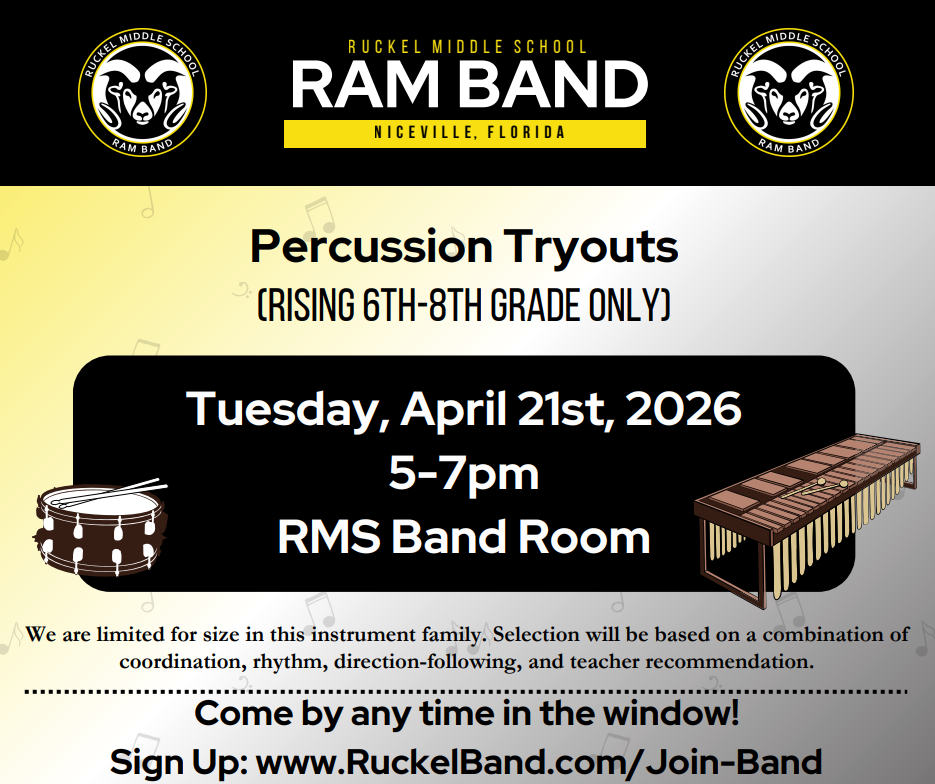 RUCKEL MIDDLE SCHOOL
RAM BAND

RUCKEL MIDDLE SCHOOL
RAM BAND
NICEVILLE, FLORIDA

RUCKEL MIDDLE SCHOOL
RAM BAND

Percussion Tryouts
(RISING 6TH-8TH GRADE ONLY)

Tuesday, April 21st, 2026
5-7pm
RMS Band Room

We are limited for size in this instrument family. Selection will be based on a combination of coordination, rhythm, direction-following, and teacher recommendation.

Come by any time in the window!
Sign Up: www.RuckelBand.com/Join-Band